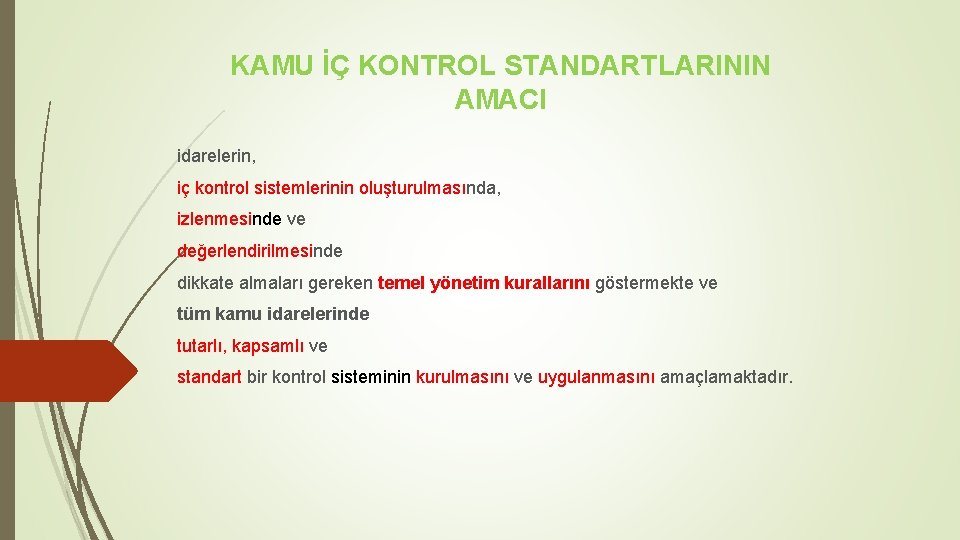 KAMU İÇ KONTROL STANDARTLARININ AMACI

idarelerin,

iç kontrol sistemlerinin oluşturulmasında,

izlenmesinde ve

değerlendirilmesinde

dikkate almaları gereken temel yönetim kurallarını göstermekte ve

tüm kamu idarelerinde

tutarlı, kapsamlı ve

standart bir kontrol sisteminin kurulmasını ve uygulanmasını amaçlamaktadır.